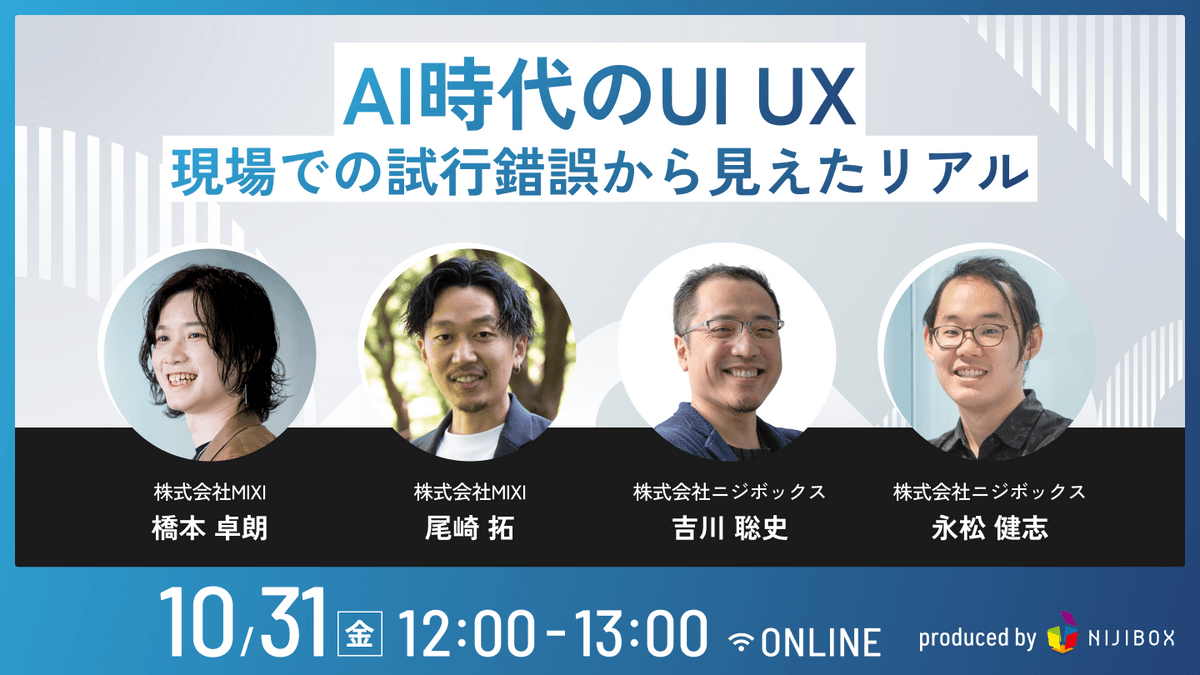 AI時代のUI UX
現場での試行錯誤から見えたリアル

株式会社MIXI
橋本 卓朗

株式会社MIXI
尾崎 拓

株式会社ニジボックス
吉川 聡史

株式会社ニジボックス
永松 健志

10/31 金 12:00-13:00 ONLINE

produced by NIJIBOX